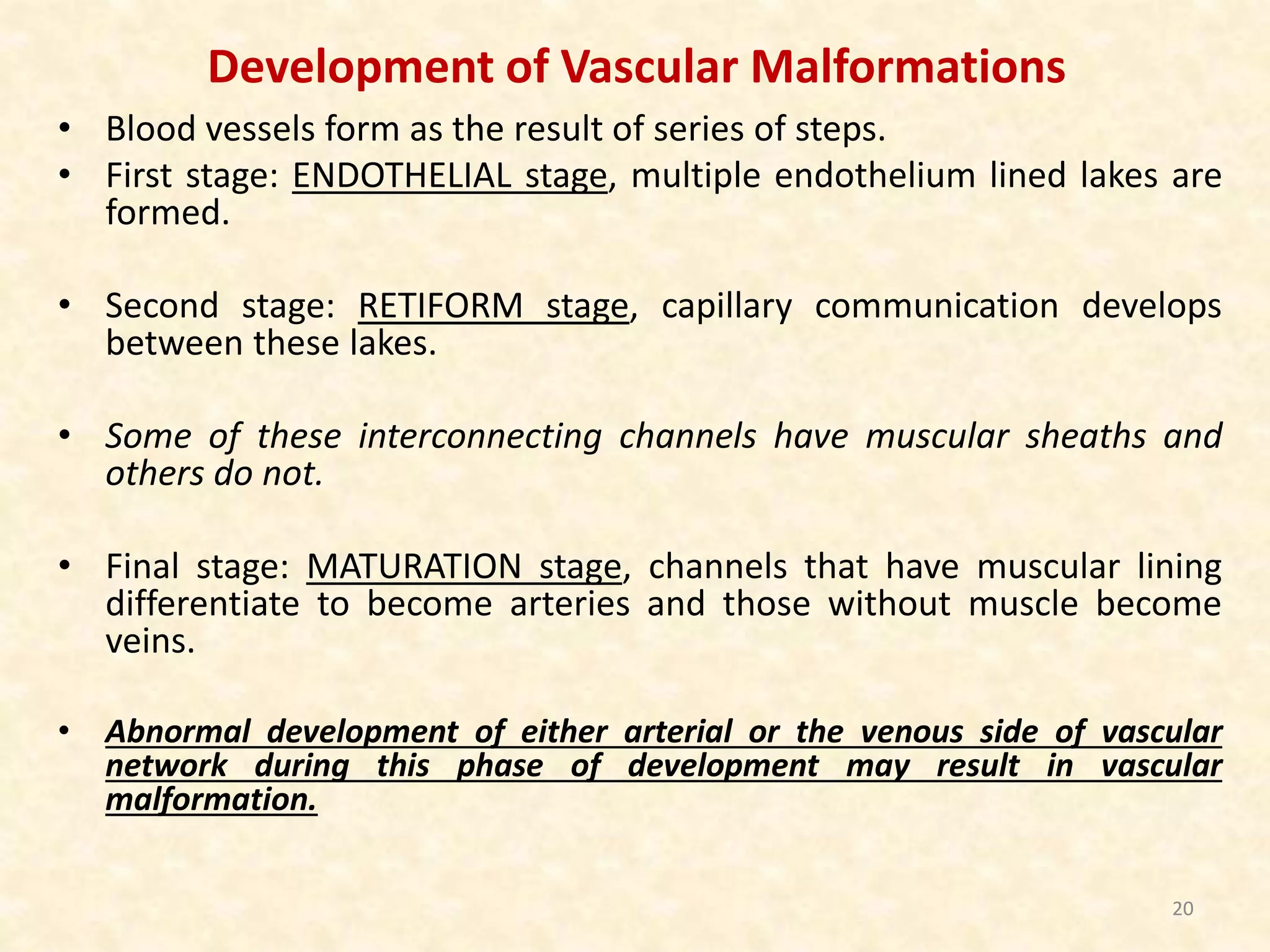 Development of Vascular Malformations

• Blood vessels form as the result of series of steps.
• First stage: ENDOTHELIAL stage, multiple endothelium lined lakes are formed.

• Second stage: RETIFORM stage, capillary communication develops between these lakes.

• Some of these interconnecting channels have muscular sheaths and others do not.

• Final stage: MATURATION stage, channels that have muscular lining differentiate to become arteries and those without muscle become veins.

• Abnormal development of either arterial or the venous side of vascular network during this phase of development may result in vascular malformation.

20